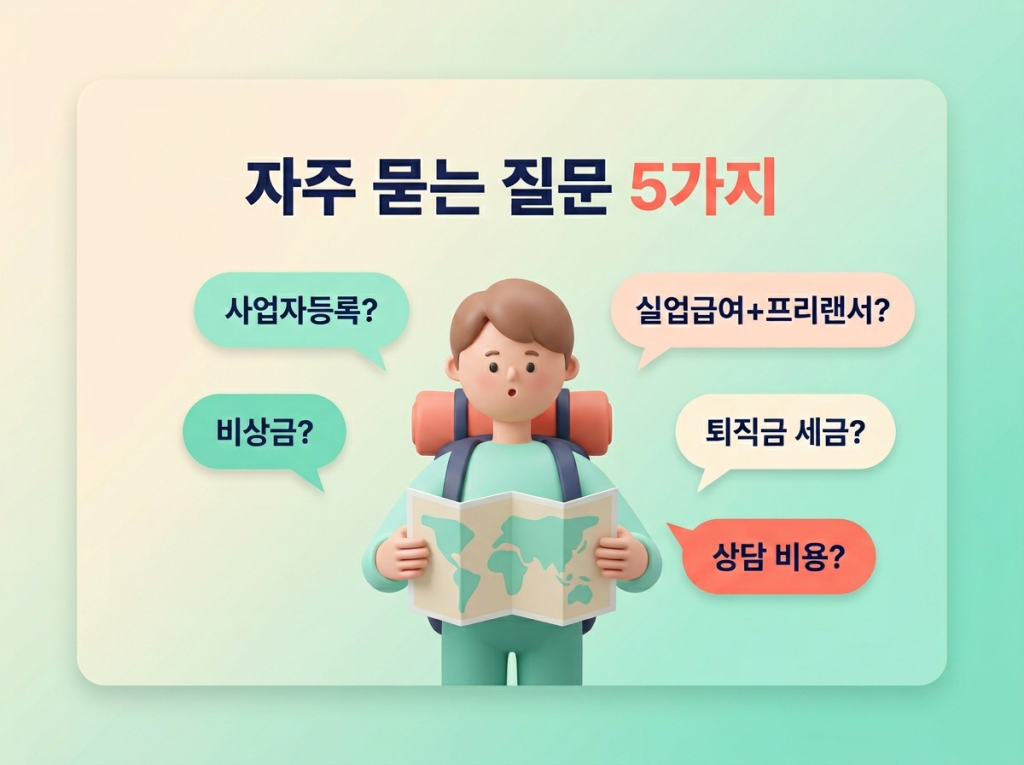 자주 묻는 질문 5가지

사업자등록?

실업급여+프리랜서?

비상금?

퇴직금 세금?

상담 비용?